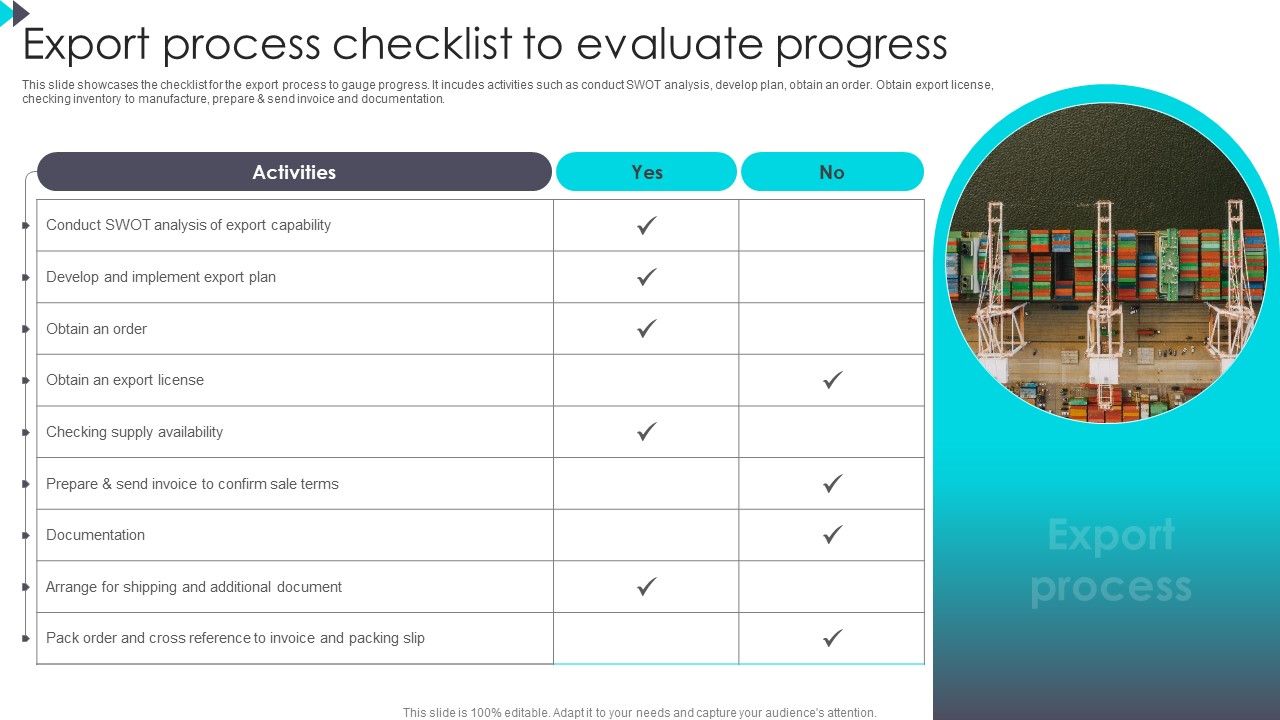 Export process checklist to evaluate progress

This slide showcases the checklist for the export process to gauge progress. It incudes activities such as conduct SWOT analysis, develop plan, obtain an order. Obtain export license, checking inventory to manufacture, prepare & send invoice and documentation.

| Activities | Yes | No |
|---|---|---|
| Conduct SWOT analysis of export capability | ✓ | |
| Develop and implement export plan | ✓ | |
| Obtain an order | ✓ | |
| Obtain an export license | | ✓ |
| Checking supply availability | ✓ | |
| Prepare & send invoice to confirm sale terms | | ✓ |
| Documentation | | ✓ |
| Arrange for shipping and additional document | ✓ | |
| Pack order and cross reference to invoice and packing slip | | ✓ |

Export process

This slide is 100% editable. Adapt it to your needs and capture your audience's attention.